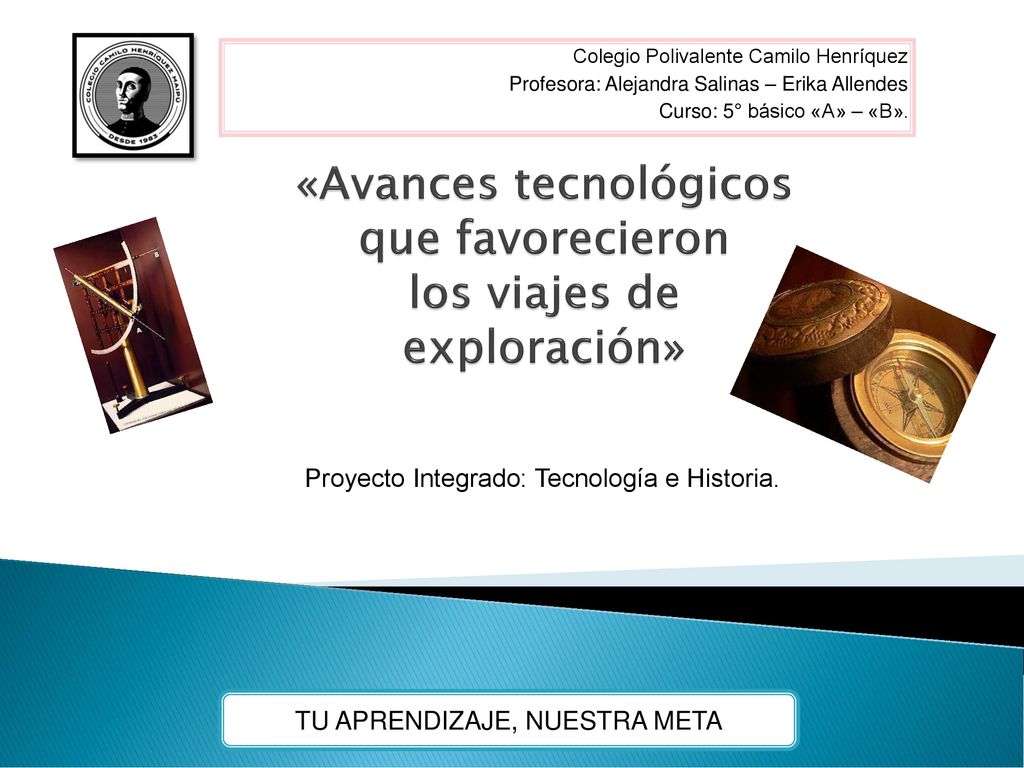 COLEGIO CAMILO HENRÍQUEZ MAIPÚ
DESDE 1983

Colegio Polivalente Camilo Henríquez
Profesora: Alejandra Salinas – Erika Allendes
Curso: 5° básico «A» – «B».

«Avances tecnológicos que favorecieron los viajes de exploración»

Proyecto Integrado: Tecnología e Historia.

TU APRENDIZAJE, NUESTRA META